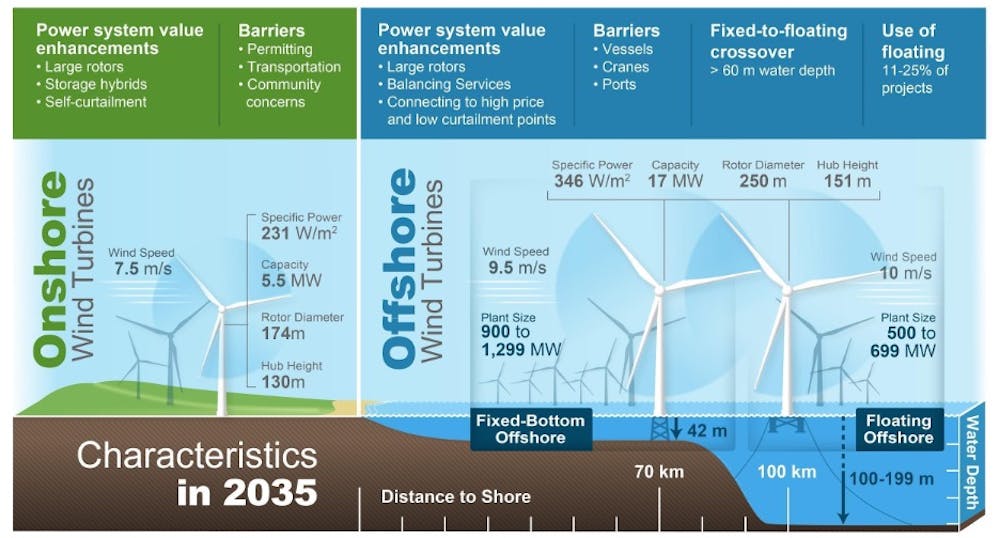 Power system value enhancements
• Large rotors
• Storage hybrids
• Self-curtailment

Barriers
• Permitting
• Transportation
• Community concerns

Power system value enhancements
• Large rotors
• Balancing Services
• Connecting to high price and low curtailment points

Barriers
• Vessels
• Cranes
• Ports

Fixed-to-floating crossover
> 60 m water depth

Use of floating
11-25% of projects

Onshore Wind Turbines

Wind Speed
7.5 m/s

Specific Power
231 W/m$^2$
Capacity
5.5 MW
Rotor Diameter
174m
Hub Height
130m

Offshore Wind Turbines

Specific Power
346 W/m$^2$
Capacity
17 MW
Rotor Diameter
250 m
Hub Height
151 m

Wind Speed
9.5 m/s
Plant Size
900 to 1,299 MW

Wind Speed
10 m/s
Plant Size
500 to 699 MW

Fixed-Bottom Offshore
42 m
Floating Offshore
Water Depth

Characteristics in 2035

Distance to Shore
70 km
100 km
100-199 m